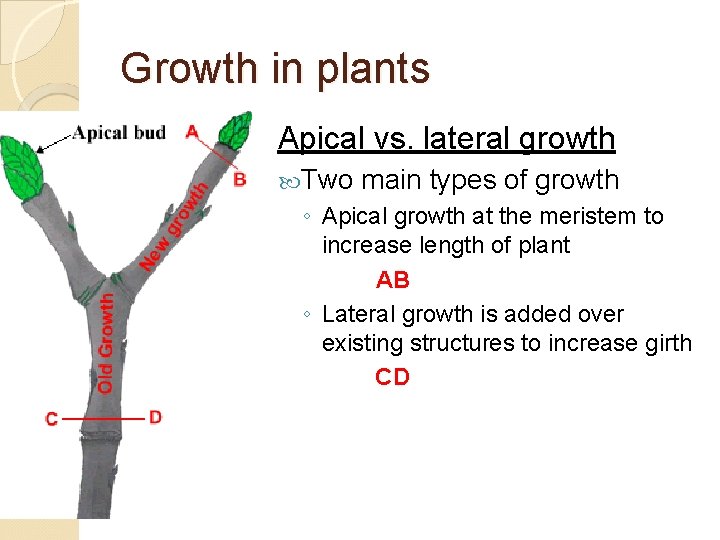 Growth in plants

Apical bud

A

B

New growth

Old Growth

C

D

Apical vs. lateral growth

Two main types of growth

◦ Apical growth at the meristem to increase length of plant

AB

◦ Lateral growth is added over existing structures to increase girth

CD